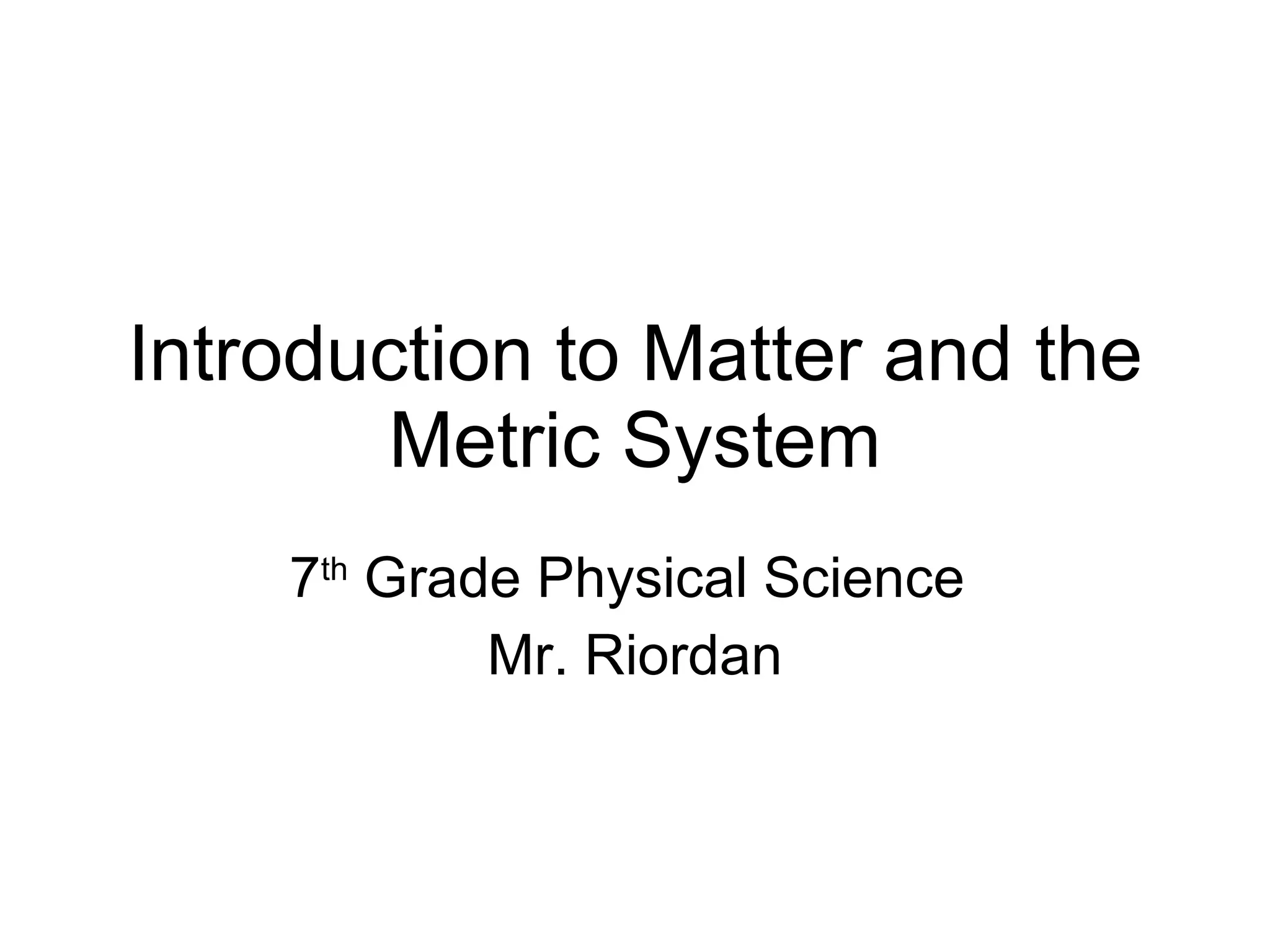 Introduction to Matter and the Metric System

7th Grade Physical Science

Mr. Riordan